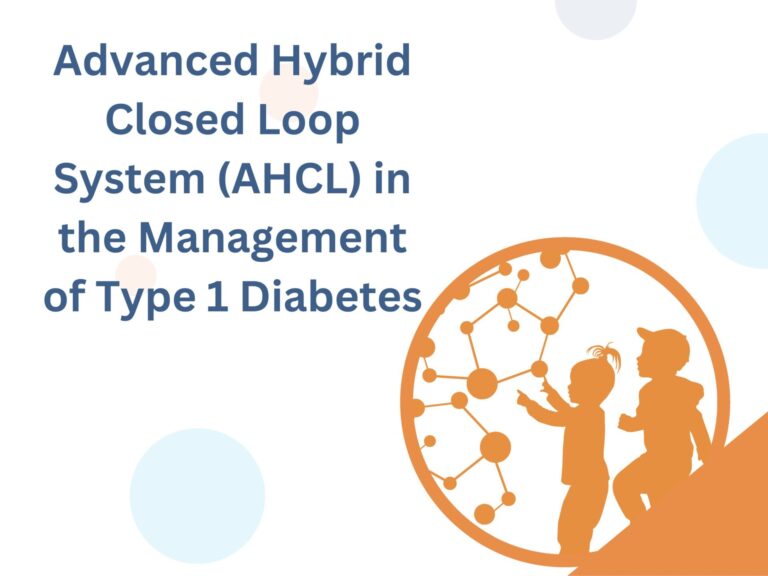 Advanced Hybrid Closed Loop System (AHCL) in the Management of Type 1 Diabetes